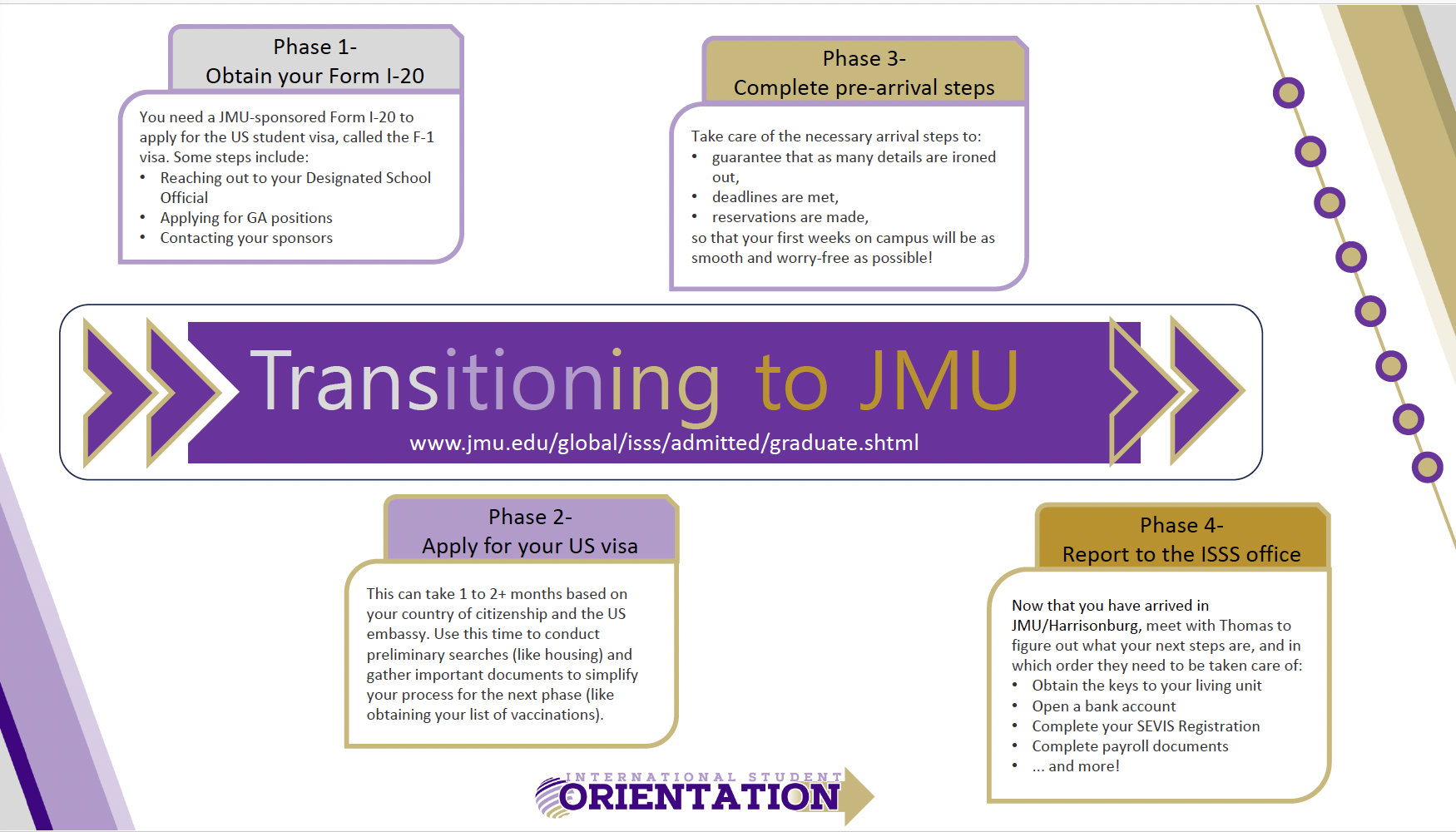 Phase 1-
Obtain your Form I-20

You need a JMU-sponsored Form I-20 to apply for the US student visa, called the F-1 visa. Some steps include:
• Reaching out to your Designated School Official
• Applying for GA positions
• Contacting your sponsors

Phase 3-
Complete pre-arrival steps

Take care of the necessary arrival steps to:
• guarantee that as many details are ironed out,
• deadlines are met,
• reservations are made,
so that your first weeks on campus will be as smooth and worry-free as possible!

Transitioning to JMU
www.jmu.edu/global/isss/admitted/graduate.shtml

Phase 2-
Apply for your US visa

This can take 1 to 2+ months based on your country of citizenship and the US embassy. Use this time to conduct preliminary searches (like housing) and gather important documents to simplify your process for the next phase (like obtaining your list of vaccinations).

Phase 4-
Report to the ISSS office

Now that you have arrived in JMU/Harrisonburg, meet with Thomas to figure out what your next steps are, and in which order they need to be taken care of:
• Obtain the keys to your living unit
• Open a bank account
• Complete your SEVIS Registration
• Complete payroll documents
• ... and more!

INTERNATIONAL STUDENT
ORIENTATION